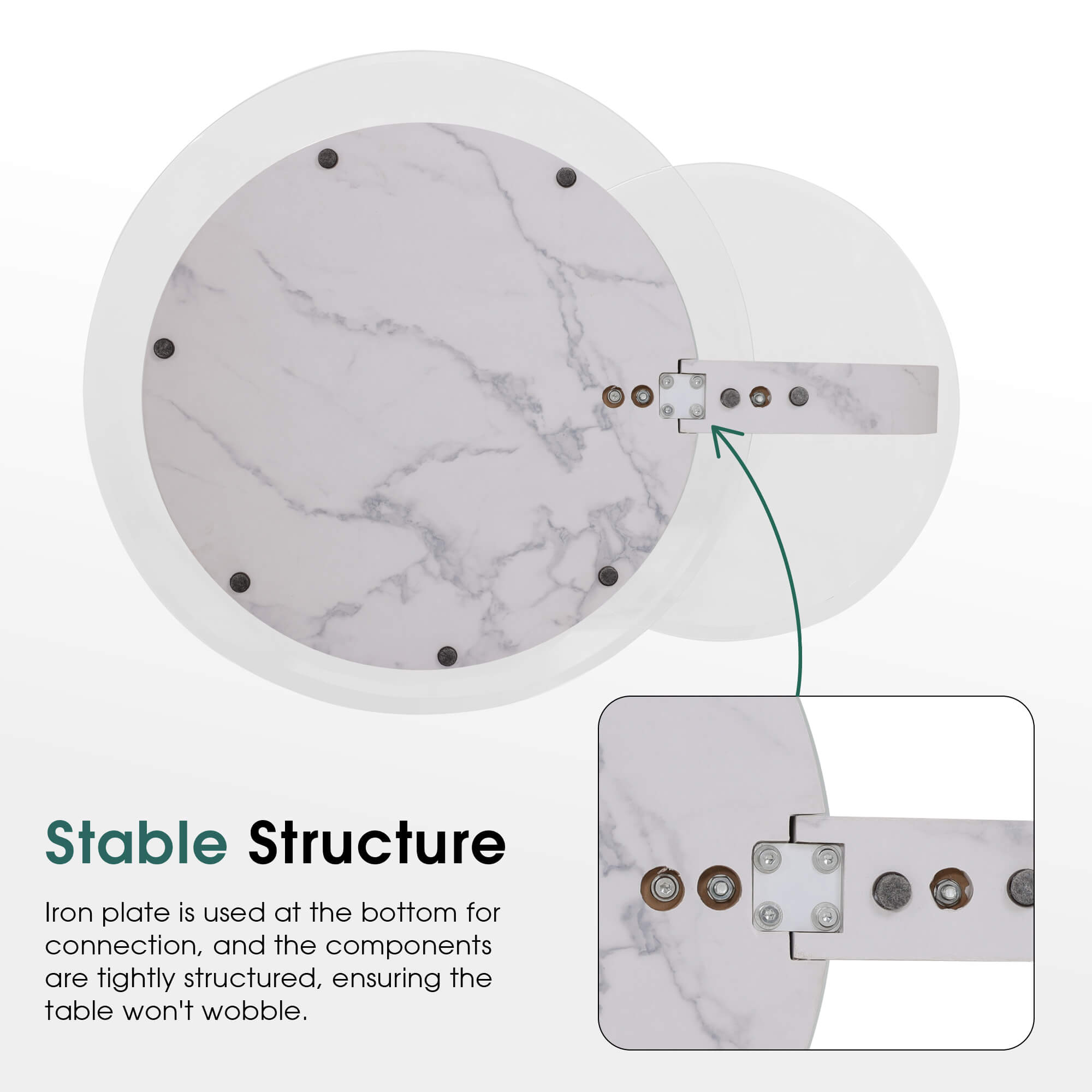 Stable Structure

Iron plate is used at the bottom for connection, and the components are tightly structured, ensuring the table won't wobble.